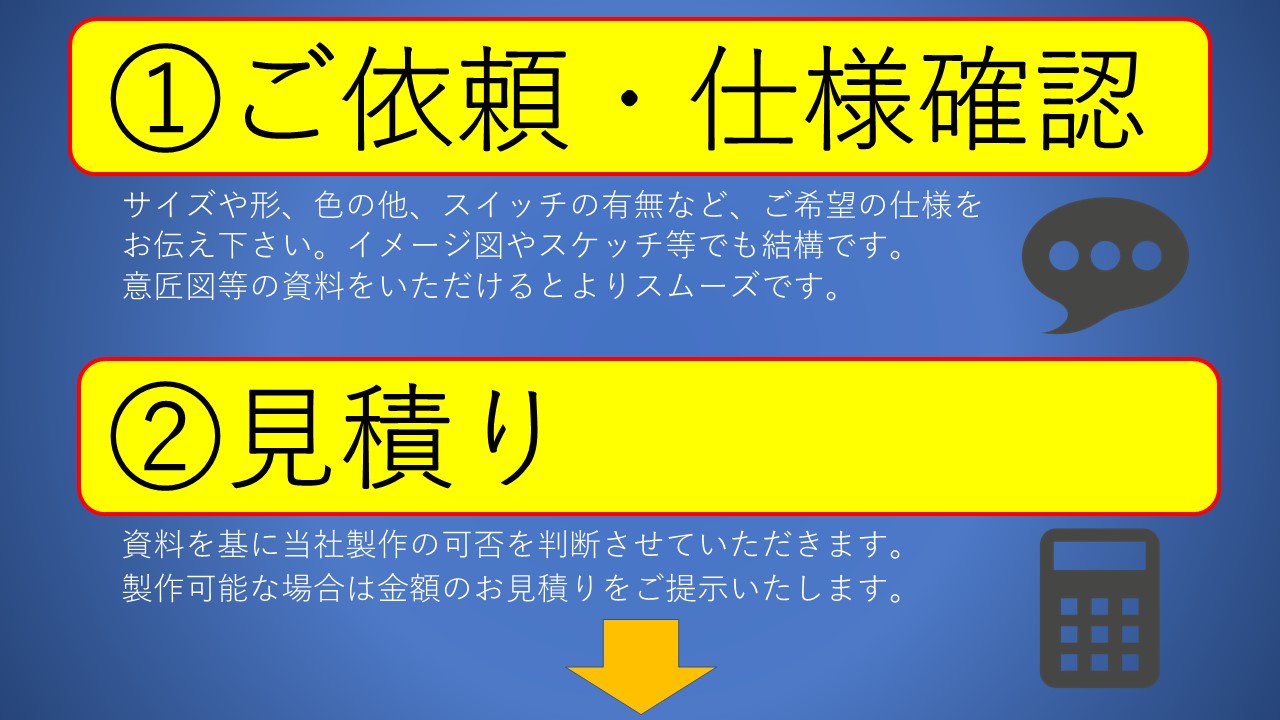 ①ご依頼・仕様確認

サイズや形、色の他、スイッチの有無など、ご希望の仕様をお伝え下さい。イメージ図やスケッチ等でも結構です。意匠図等の資料をいただけるとよりスムーズです。

②見積り

資料を基に当社製作の可否を判断させていただきます。製作可能な場合は金額のお見積りをご提示いたします。